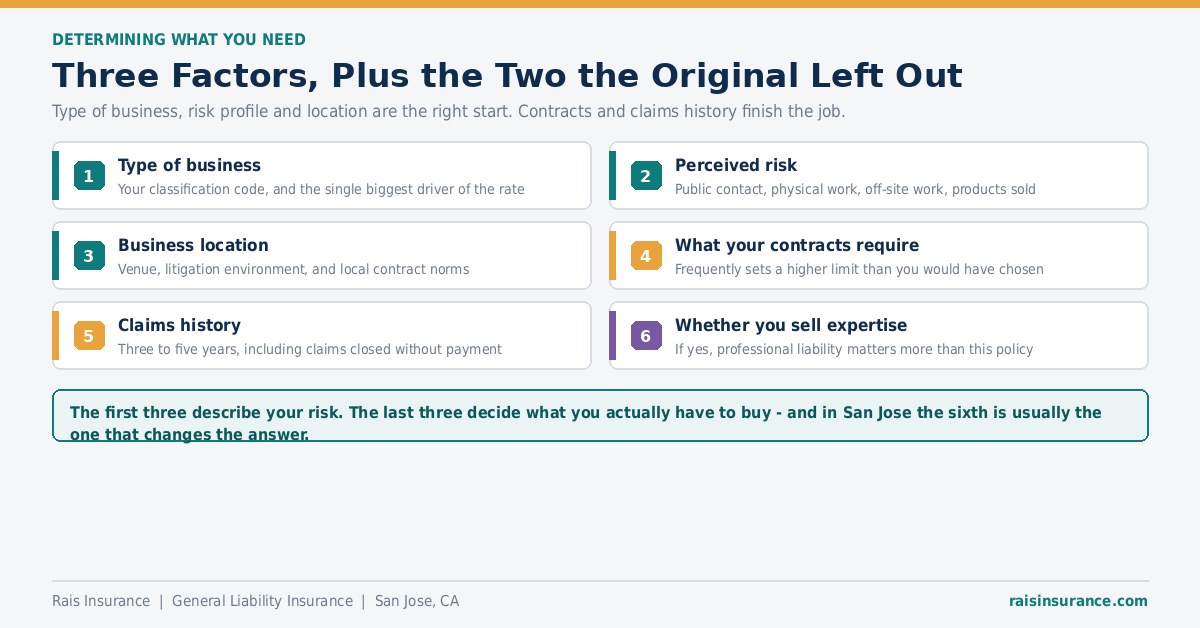 DETERMINING WHAT YOU NEED

Three Factors, Plus the Two the Original Left Out

Type of business, risk profile and location are the right start. Contracts and claims history finish the job.

1 Type of business
Your classification code, and the single biggest driver of the rate

2 Perceived risk
Public contact, physical work, off-site work, products sold

3 Business location
Venue, litigation environment, and local contract norms

4 What your contracts require
Frequently sets a higher limit than you would have chosen

5 Claims history
Three to five years, including claims closed without payment

6 Whether you sell expertise
If yes, professional liability matters more than this policy

The first three describe your risk. The last three decide what you actually have to buy - and in San Jose the sixth is usually the one that changes the answer.

Rais Insurance | General Liability Insurance | San Jose, CA

raisinsurance.com